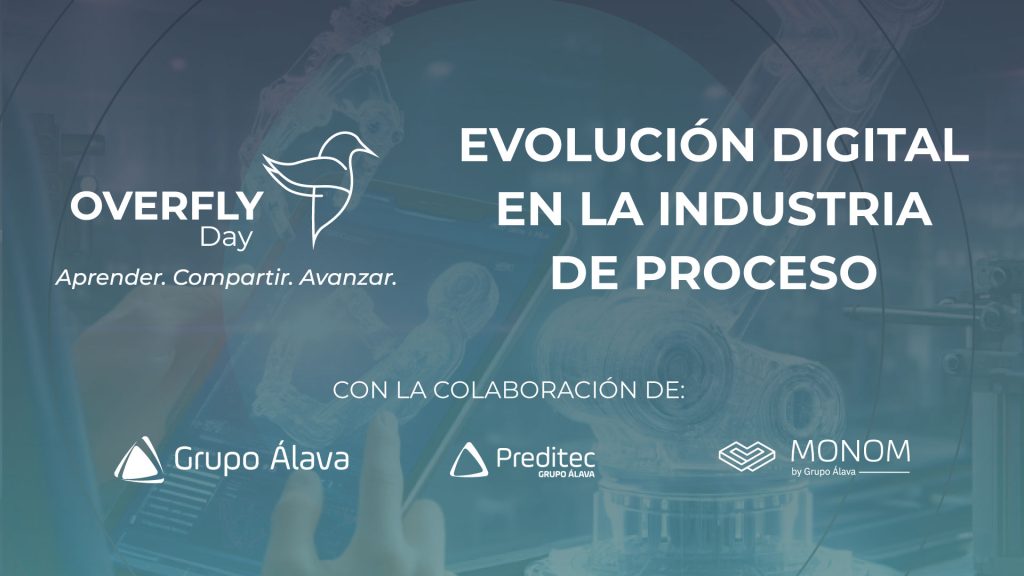 OVERFLY
Day
Aprender. Compartir. Avanzar.

EVOLUCIÓN DIGITAL EN LA INDUSTRIA DE PROCESO

CON LA COLABORACIÓN DE:

Grupo Álava

Preditec
GRUPO ÁLAVA

MONOM
by Grupo Álava